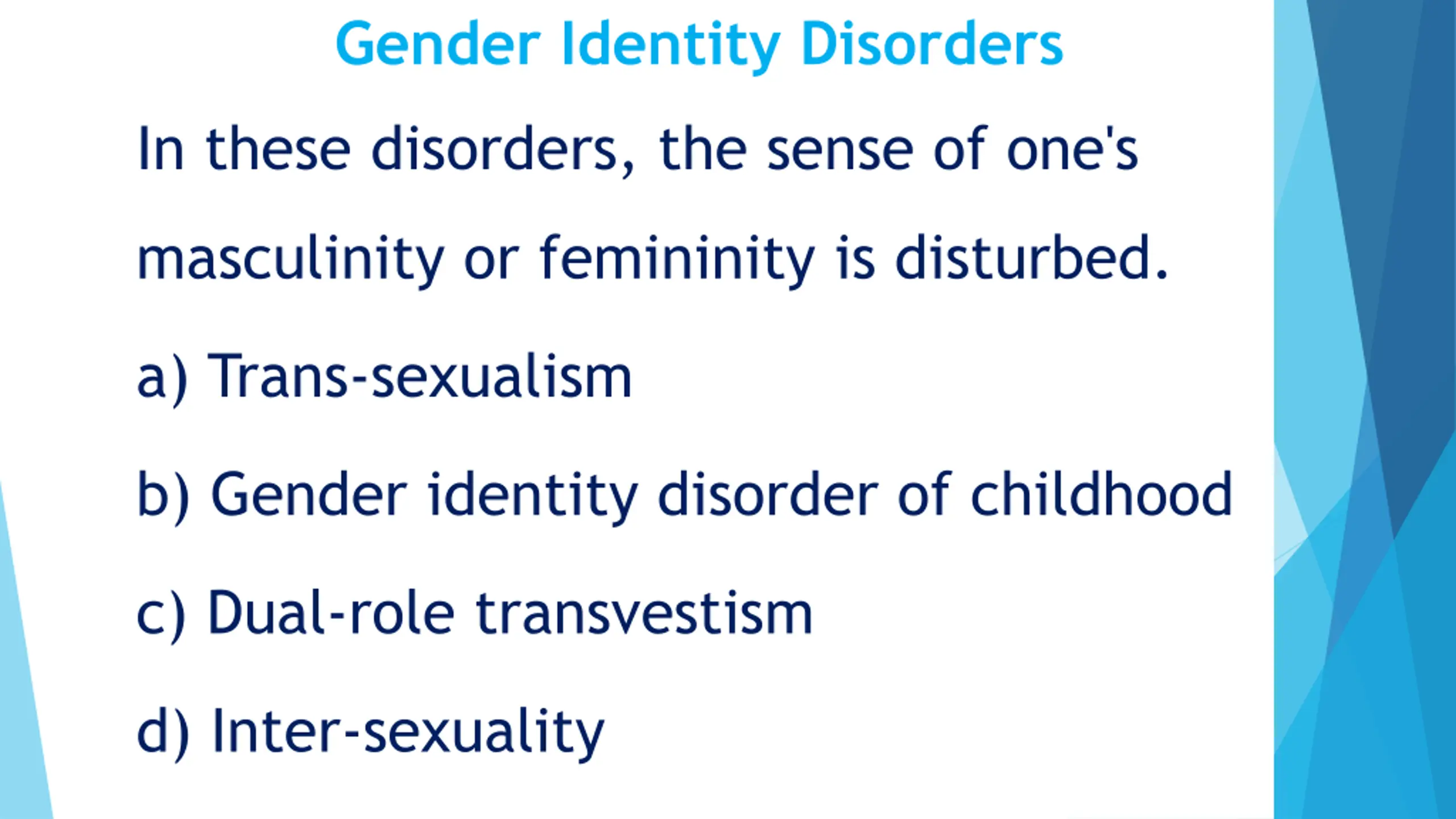 Gender Identity Disorders

In these disorders, the sense of one's masculinity or femininity is disturbed.

a) Trans-sexualism

b) Gender identity disorder of childhood

c) Dual-role transvestism

d) Inter-sexuality